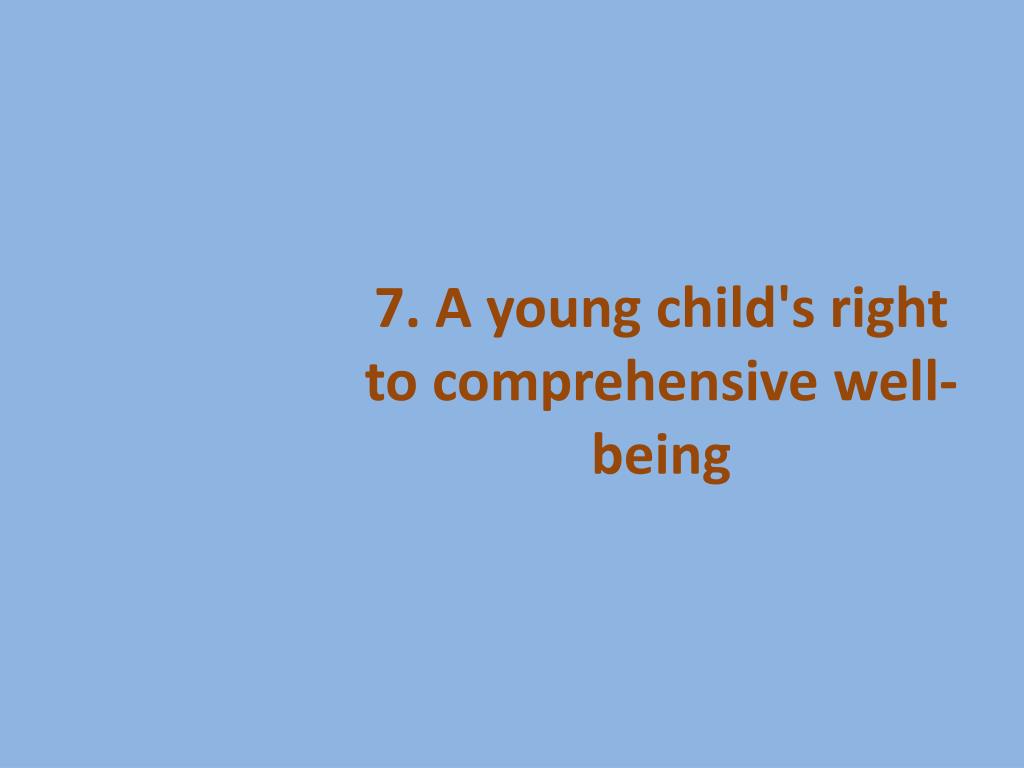 7. A young child's right to comprehensive well-being